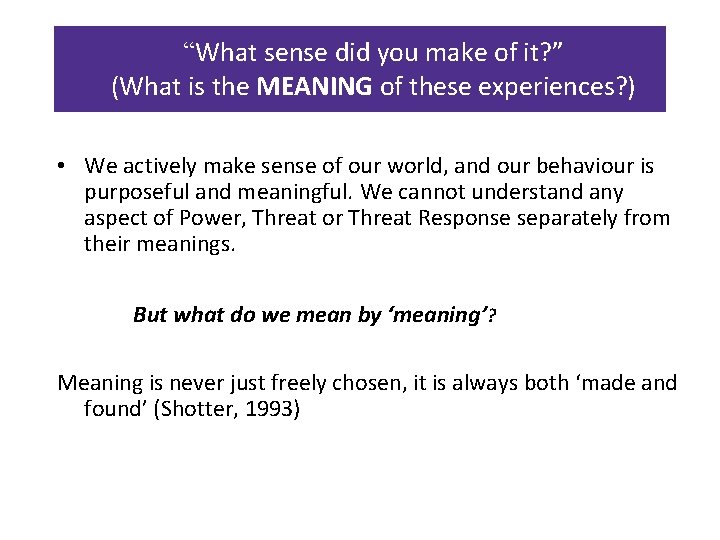 “What sense did you make of it?”
(What is the MEANING of these experiences?)

• We actively make sense of our world, and our behaviour is purposeful and meaningful. We cannot understand any aspect of Power, Threat or Threat Response separately from their meanings.

But what do we mean by ‘meaning’?

Meaning is never just freely chosen, it is always both ‘made and found’ (Shotter, 1993)